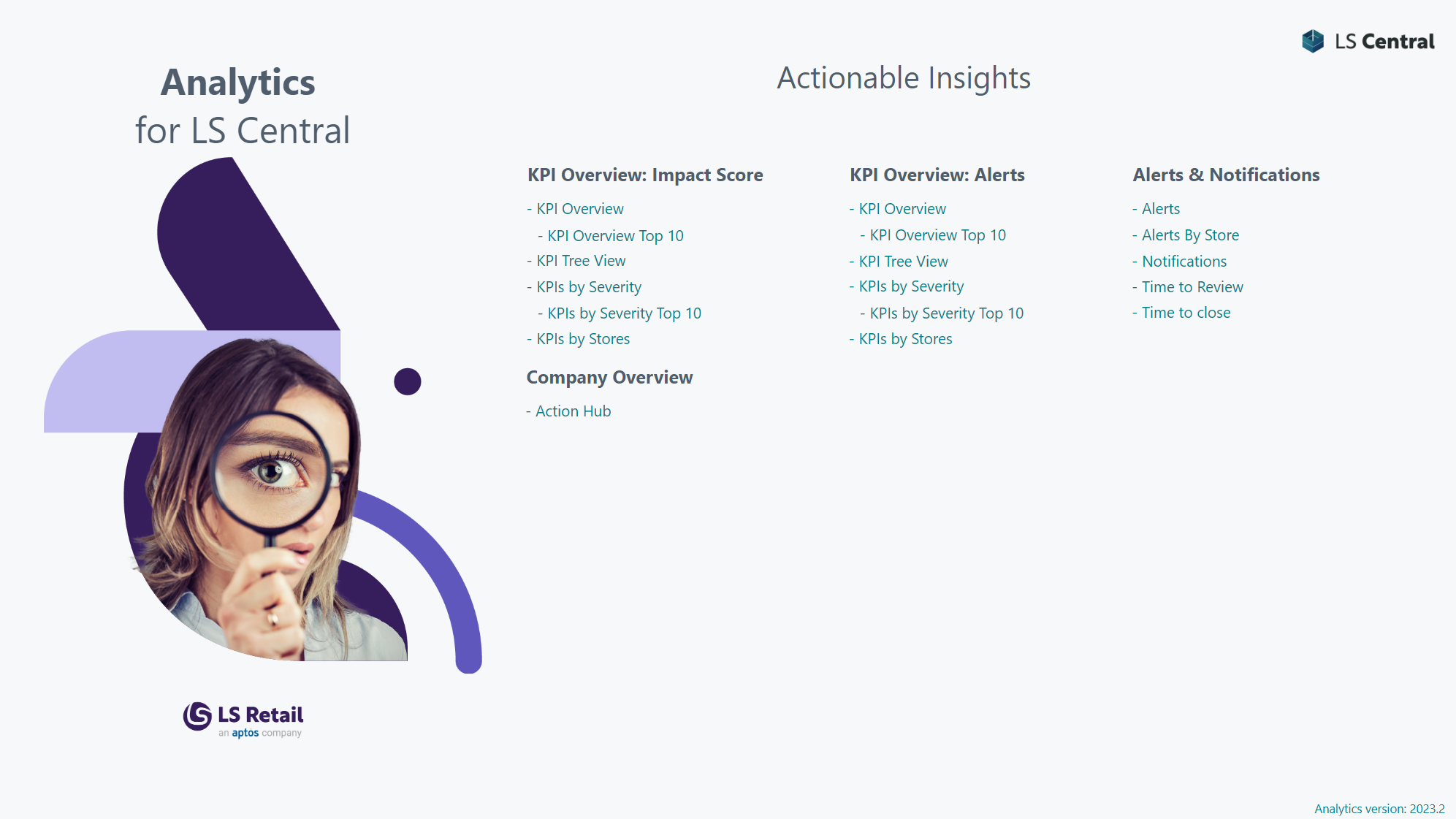 LS Central

Analytics
for LS Central

Actionable Insights

KPI Overview: Impact Score

- KPI Overview
- KPI Overview Top 10
- KPI Tree View
- KPIs by Severity
- KPIs by Severity Top 10
- KPIs by Stores

Company Overview

- Action Hub

KPI Overview: Alerts

- KPI Overview
- KPI Overview Top 10
- KPI Tree View
- KPIs by Severity
- KPIs by Severity Top 10
- KPIs by Stores

Alerts & Notifications

- Alerts
- Alerts By Store
- Notifications
- Time to Review
- Time to close

LS Retail
an aptos company

Analytics version: 2023.2